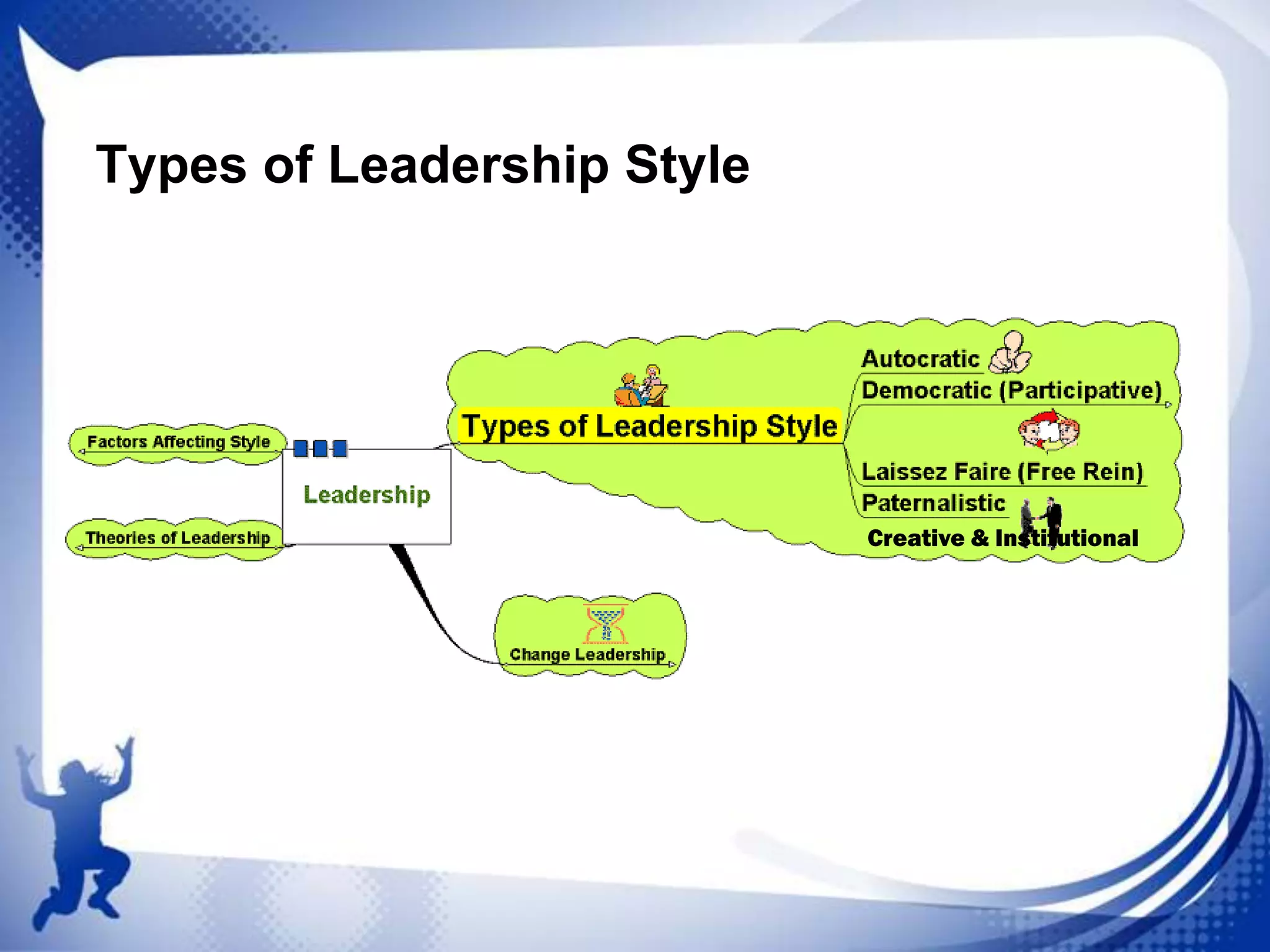 Types of Leadership Style

Factors Affecting Style

Theories of Leadership

Leadership

Types of Leadership Style

Autocratic

Democratic (Participative)

Laissez Faire (Free Rein)

Paternalistic

Creative & Institutional

Change Leadership